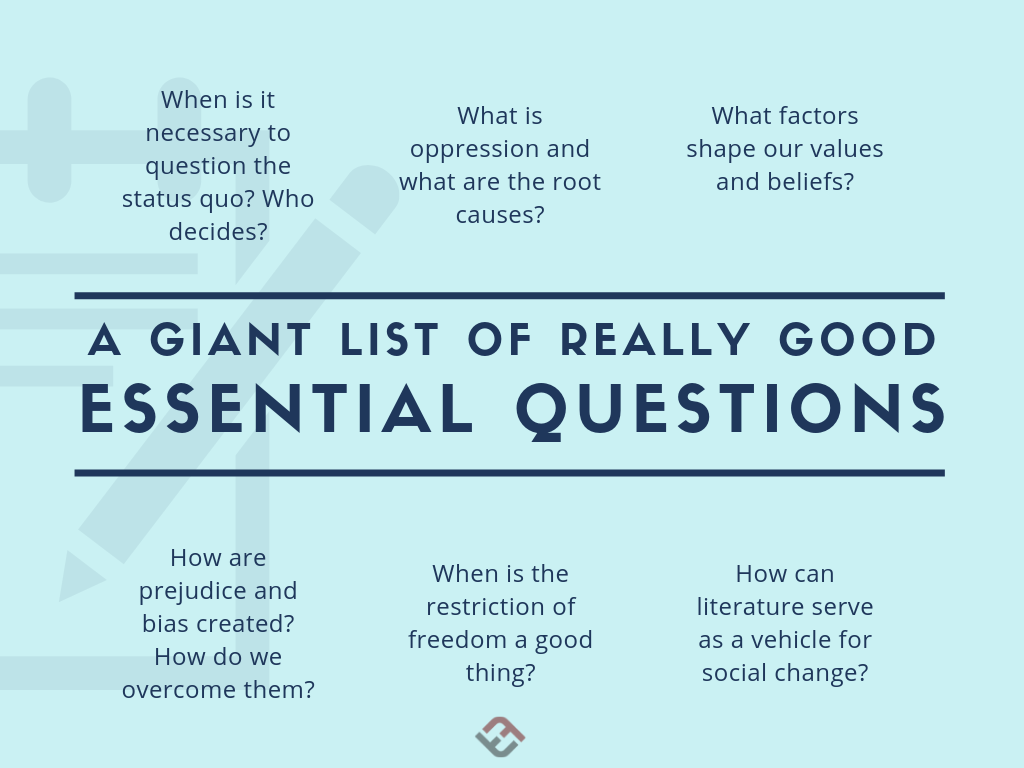 When is it necessary to question the status quo? Who decides?

What is oppression and what are the root causes?

What factors shape our values and beliefs?

A GIANT LIST OF REALLY GOOD
ESSENTIAL QUESTIONS

How are prejudice and bias created? How do we overcome them?

When is the restriction of freedom a good thing?

How can literature serve as a vehicle for social change?